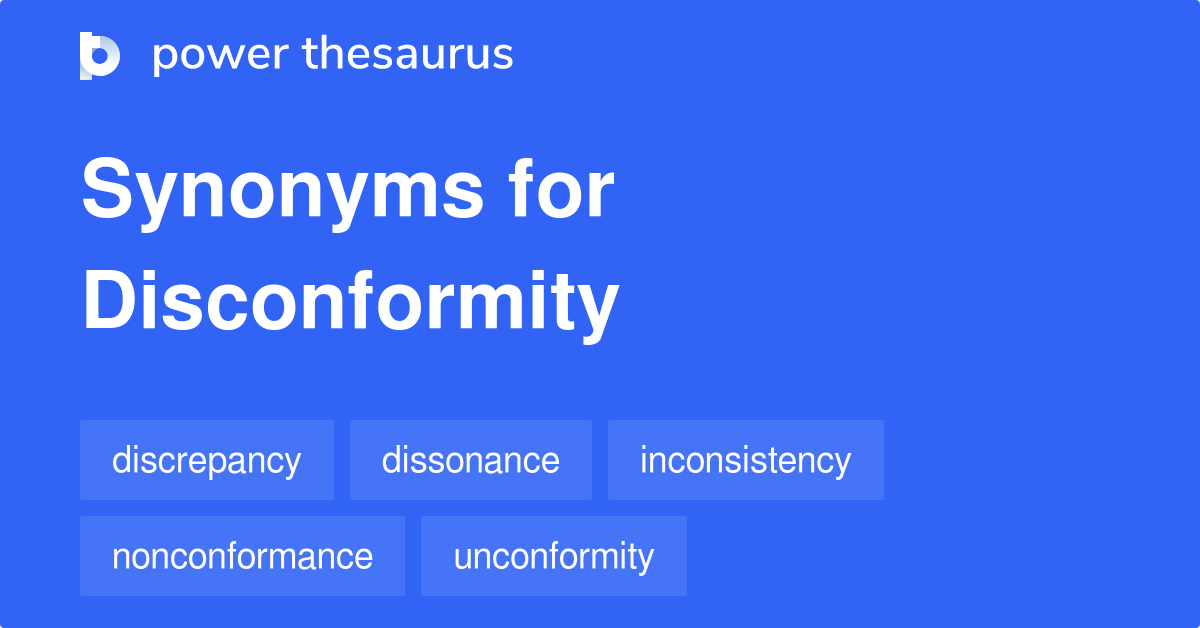 power thesaurus

Synonyms for Disconformity

discrepancy
dissonance
inconsistency
nonconformance
unconformity